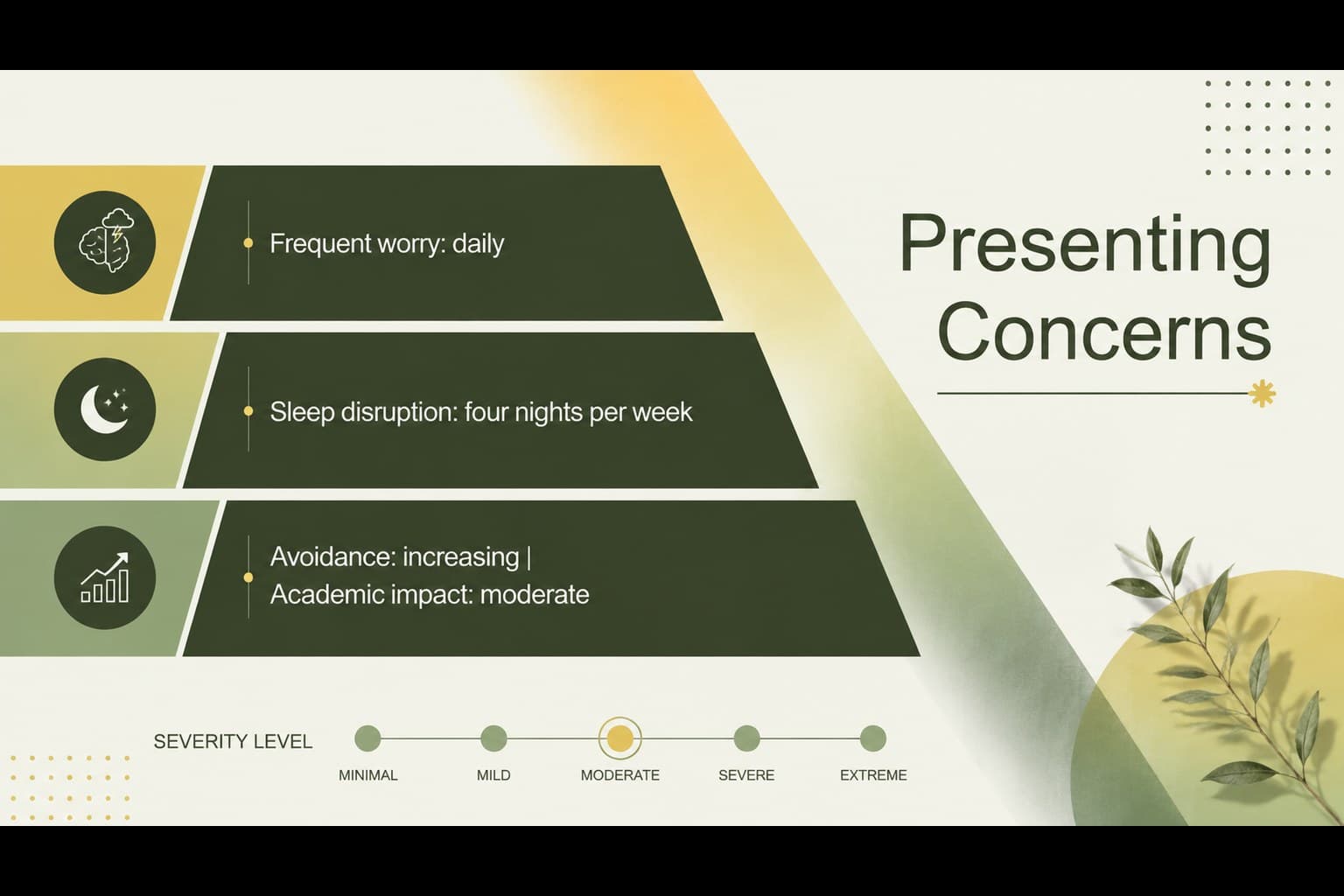 Presenting Concerns

Frequent worry: daily

Sleep disruption: four nights per week

Avoidance: increasing | Academic impact: moderate

SEVERITY LEVEL

MINIMAL

MILD

MODERATE

SEVERE

EXTREME